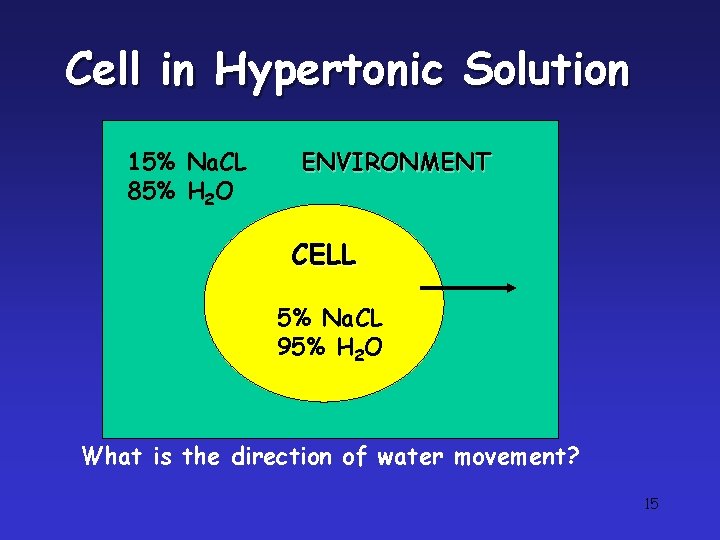 Cell in Hypertonic Solution

15% NaCL
85% $H_2O$

ENVIRONMENT

CELL

5% NaCL
95% $H_2O$

What is the direction of water movement?

15